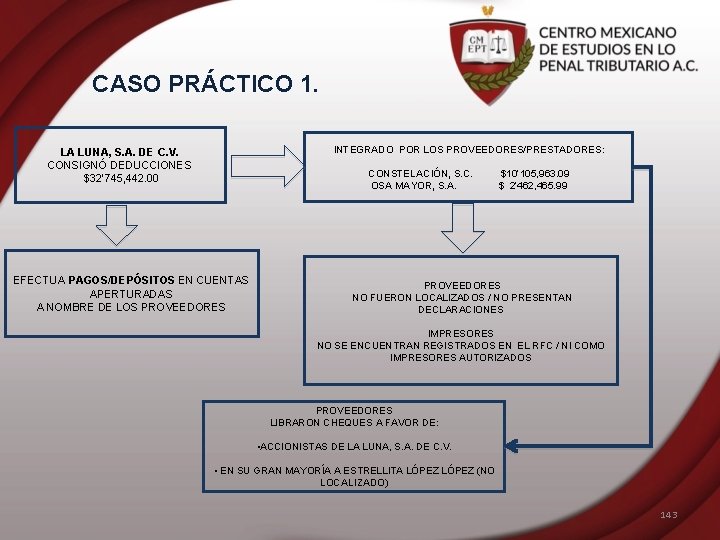 CM EPT

CENTRO MEXICANO DE ESTUDIOS EN LO PENAL TRIBUTARIO A.C.

CASO PRÁCTICO 1.

LA LUNA, S.A. DE C.V.
CONSIGNÓ DEDUCCIONES
$32'745,442.00

INTEGRADO POR LOS PROVEEDORES/PRESTADORES:

CONSTELACIÓN, S.C. $10'105,963.09
OSA MAYOR, S.A. $ 2'462,465.99

EFECTUA PAGOS/DEPÓSITOS EN CUENTAS APERTURADAS
A NOMBRE DE LOS PROVEEDORES

PROVEEDORES
NO FUERON LOCALIZADOS / NO PRESENTAN DECLARACIONES

IMPRESORES
NO SE ENCUENTRAN REGISTRADOS EN EL RFC / NI COMO IMPRESORES AUTORIZADOS

PROVEEDORES
LIBRARON CHEQUES A FAVOR DE:

•ACCIONISTAS DE LA LUNA, S.A. DE C.V.

• EN SU GRAN MAYORÍA A ESTRELLITA LÓPEZ LÓPEZ (NO LOCALIZADO)

143